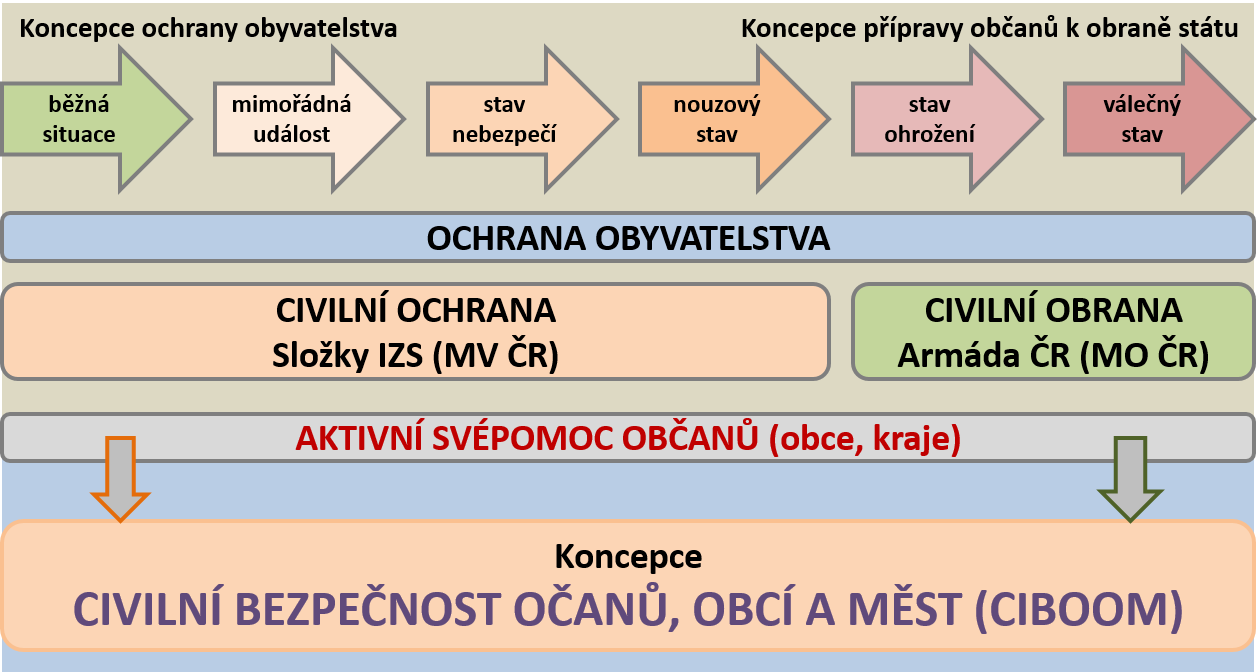 Koncepce ochrany obyvatelstva

Koncepce přípravy občanů k obraně státu

běžná situace

mimořádná událost

stav nebezpečí

nouzový stav

stav ohrožení

válečný stav

OCHRANA OBYVATELSTVA

CIVILNÍ OCHRANA
Složky IZS (MV ČR)

CIVILNÍ OBRANA
Armáda ČR (MO ČR)

AKTIVNÍ SVÉPOMOC OBČANŮ (obce, kraje)

Koncepce
CIVILNÍ BEZPEČNOST OČANŮ, OBCÍ A MĚST (CIBOOM)